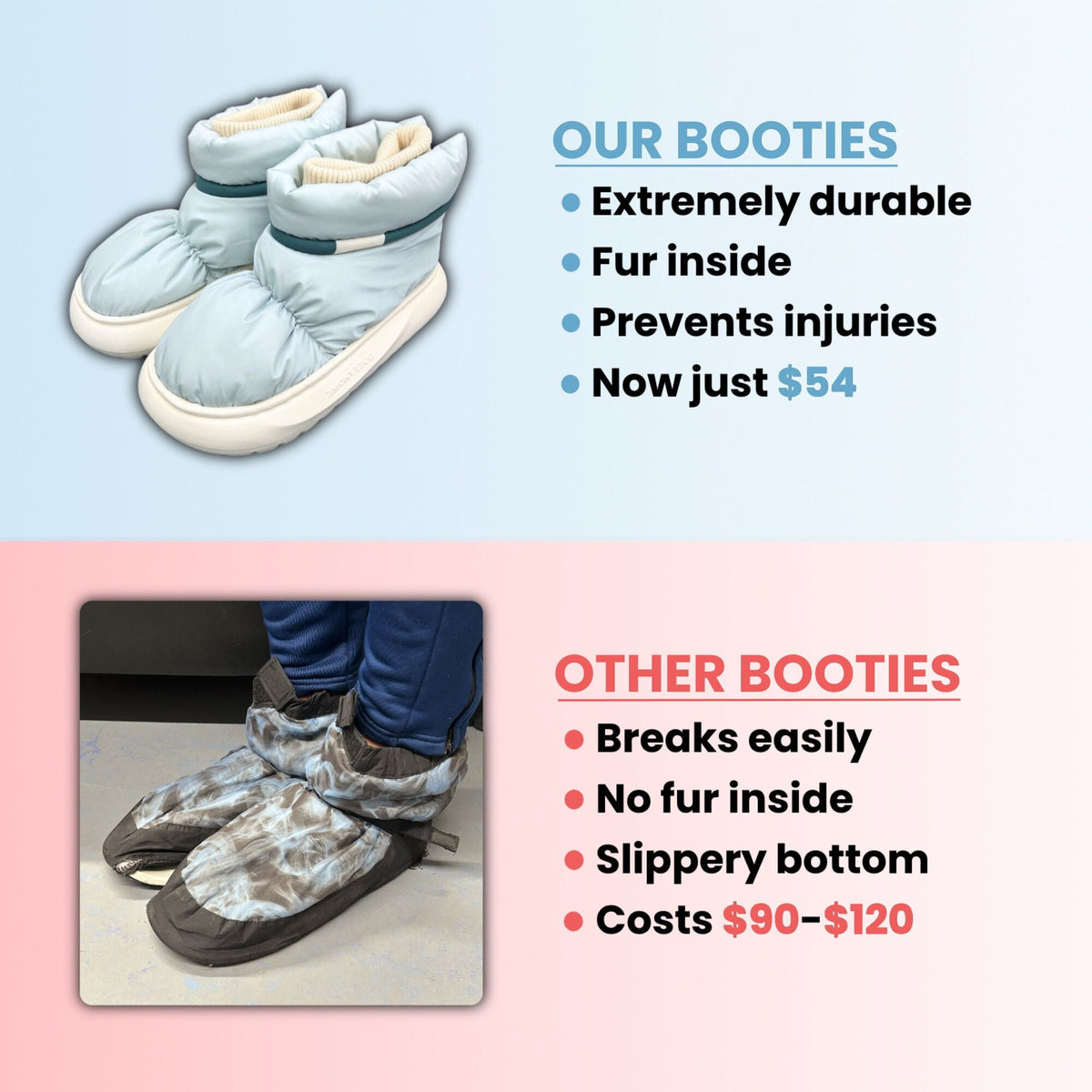 OUR BOOTIES
• Extremely durable
• Fur inside
• Prevents injuries
• Now just $54

OTHER BOOTIES
• Breaks easily
• No fur inside
• Slippery bottom
• Costs $90-$120